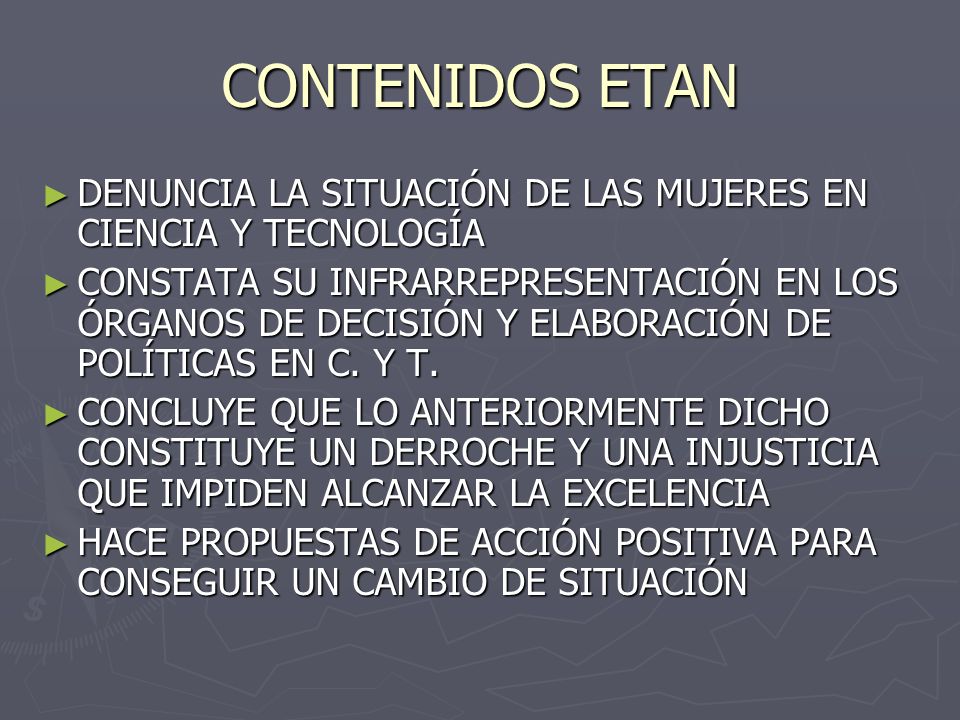 CONTENIDOS ETAN

► DENUNCIA LA SITUACIÓN DE LAS MUJERES EN CIENCIA Y TECNOLOGÍA

► CONSTATA SU INFRARREPRESENTACIÓN EN LOS ÓRGANOS DE DECISIÓN Y ELABORACIÓN DE POLÍTICAS EN C. Y T.

► CONCLUYE QUE LO ANTERIORMENTE DICHO CONSTITUYE UN DERROCHE Y UNA INJUSTICIA QUE IMPIDEN ALCANZAR LA EXCELENCIA

► HACE PROPUESTAS DE ACCIÓN POSITIVA PARA CONSEGUIR UN CAMBIO DE SITUACIÓN